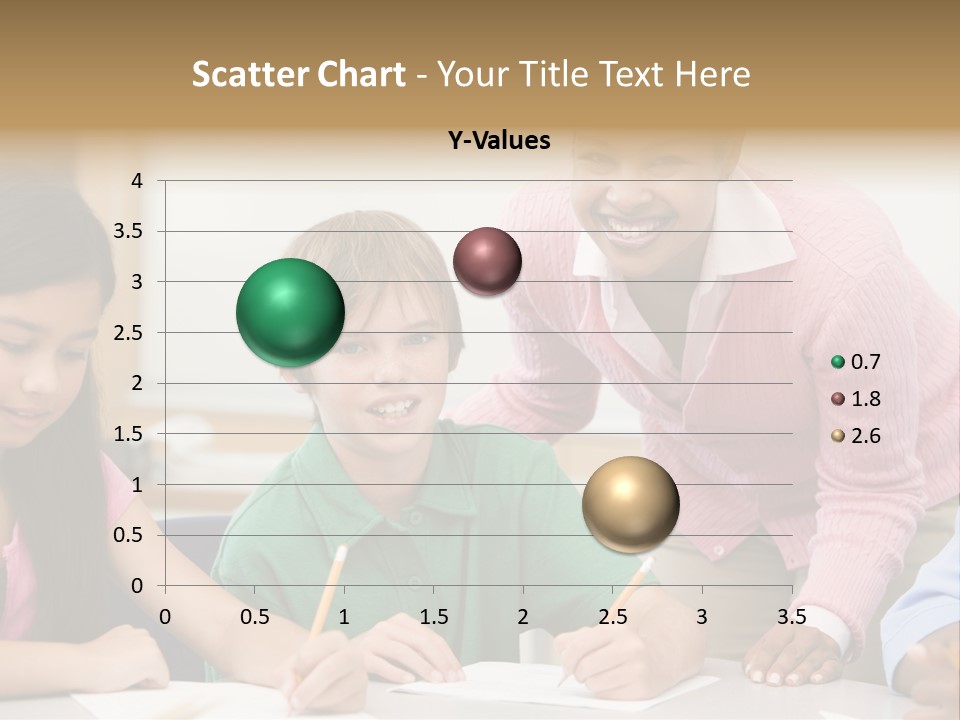 Scatter Chart - Your Title Text Here

Y-Values

4
3.5
3
2.5
2
1.5
1
0.5
0

0 0.5 1 1.5 2 2.5 3 3.5

0.7
1.8
2.6